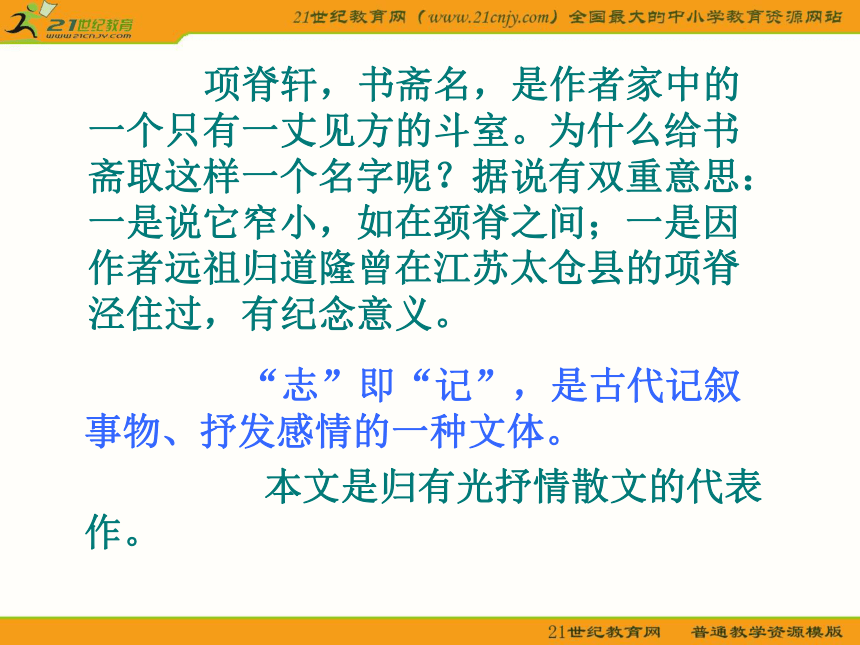 21世纪教育 www.21cnjy.com

21世纪教育网（www.21cnjy.com）全国最大的中小学教育资源网站

项脊轩，书斋名，是作者家中的一个只有一丈见方的斗室。为什么给书斋取这样一个名字呢？据说有双重意思：一是说它窄小，如在颈脊之间；一是因作者远祖归道隆曾在江苏太仓县的项脊泾住过，有纪念意义。

“志”即“记”，是古代记叙事物、抒发感情的一种文体。

本文是归有光抒情散文的代表作。

21世纪教育网　普通教学资源模版